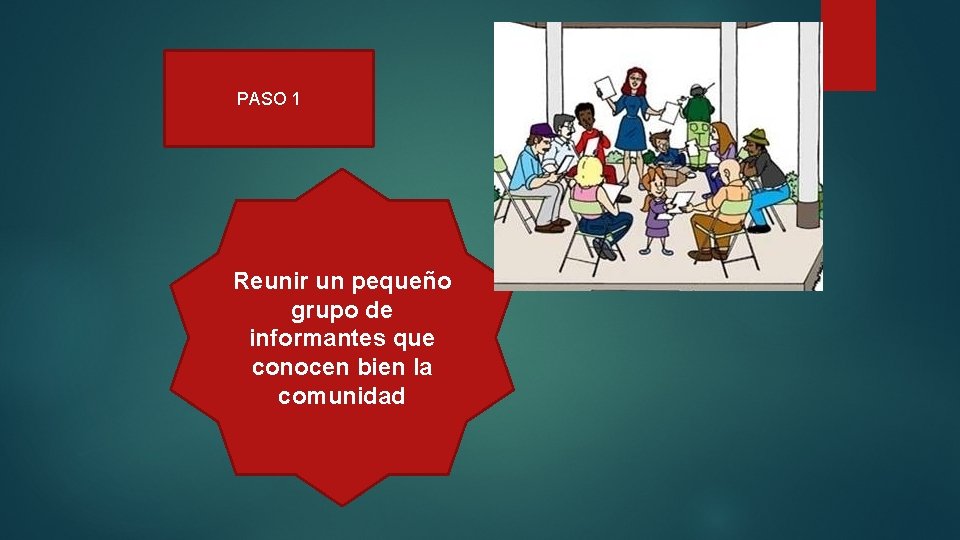 PASO 1

Reunir un pequeño grupo de informantes que conocen bien la comunidad